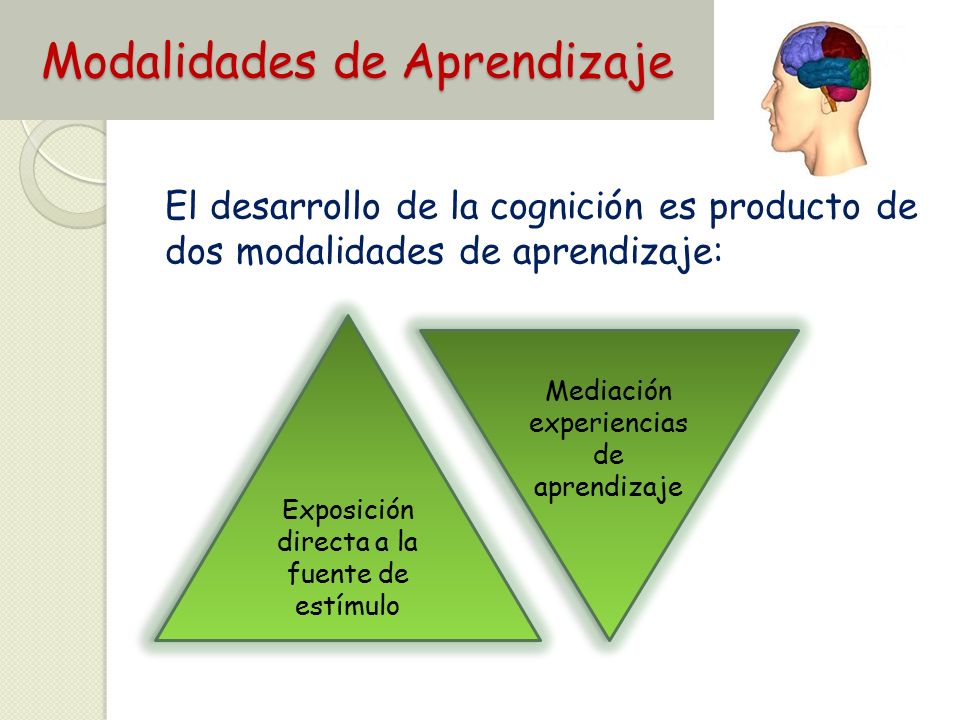 Modalidades de Aprendizaje

El desarrollo de la cognición es producto de dos modalidades de aprendizaje:

Exposición directa a la fuente de estímulo

Mediación experiencias de aprendizaje